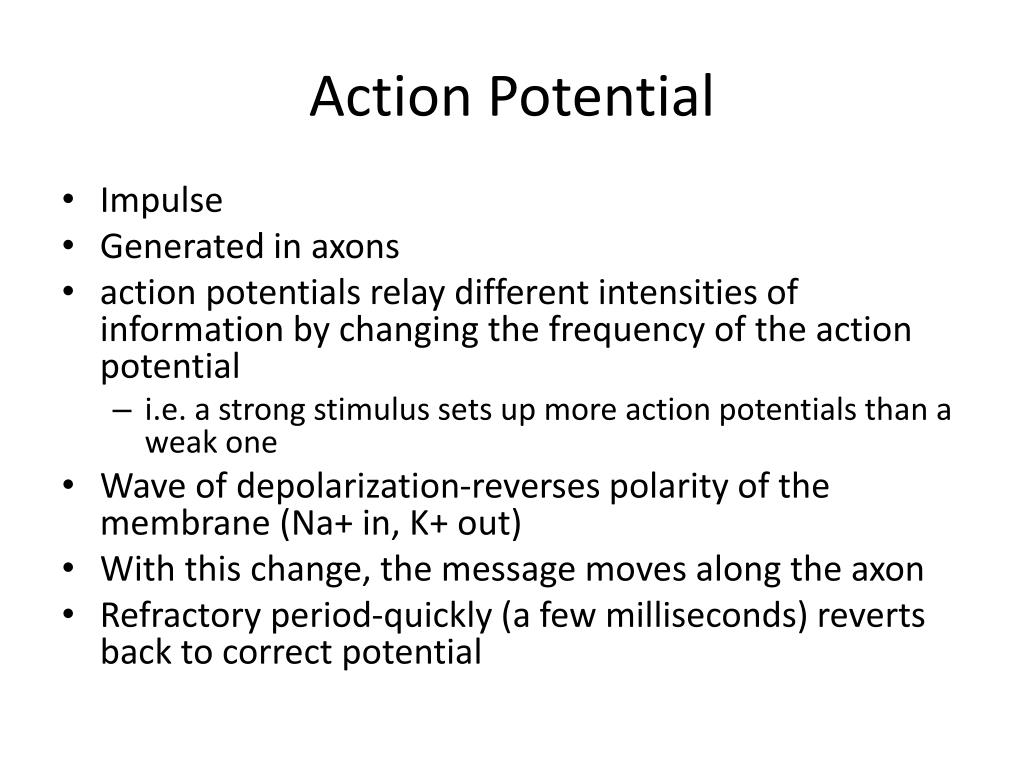 Action Potential

• Impulse
• Generated in axons
• action potentials relay different intensities of information by changing the frequency of the action potential
  – i.e. a strong stimulus sets up more action potentials than a weak one
• Wave of depolarization-reverses polarity of the membrane (Na+ in, K+ out)
• With this change, the message moves along the axon
• Refractory period-quickly (a few milliseconds) reverts back to correct potential